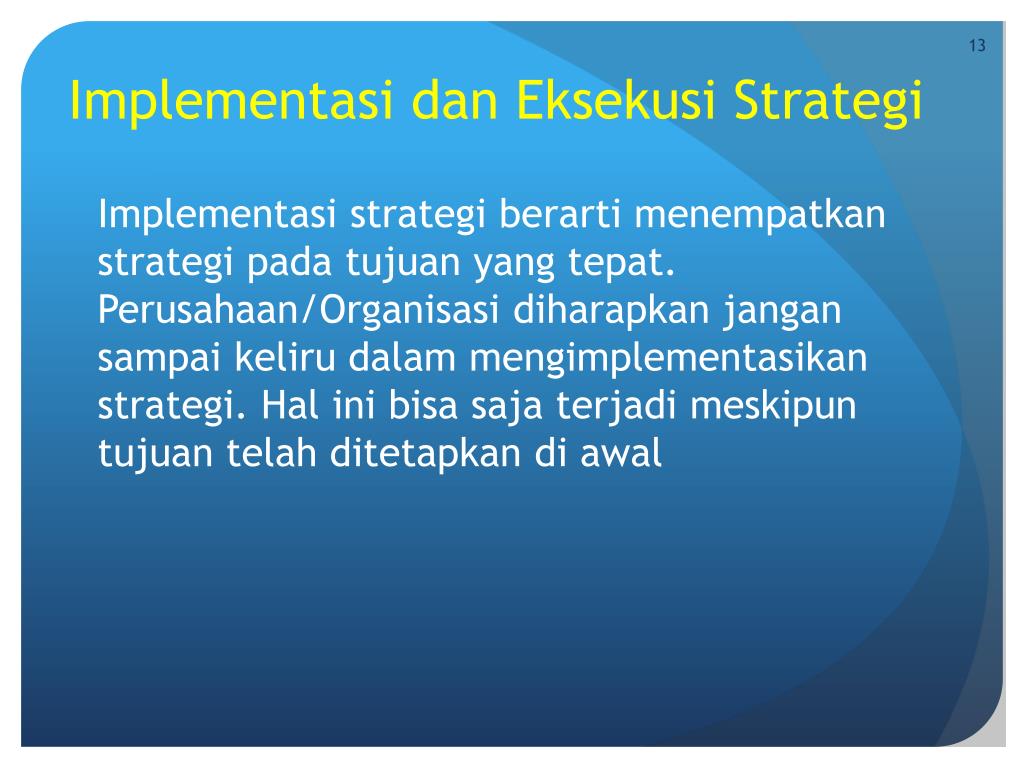 13

Implementasi dan Eksekusi Strategi

Implementasi strategi berarti menempatkan strategi pada tujuan yang tepat. Perusahaan/Organisasi diharapkan jangan sampai keliru dalam mengimplementasikan strategi. Hal ini bisa saja terjadi meskipun tujuan telah ditetapkan di awal